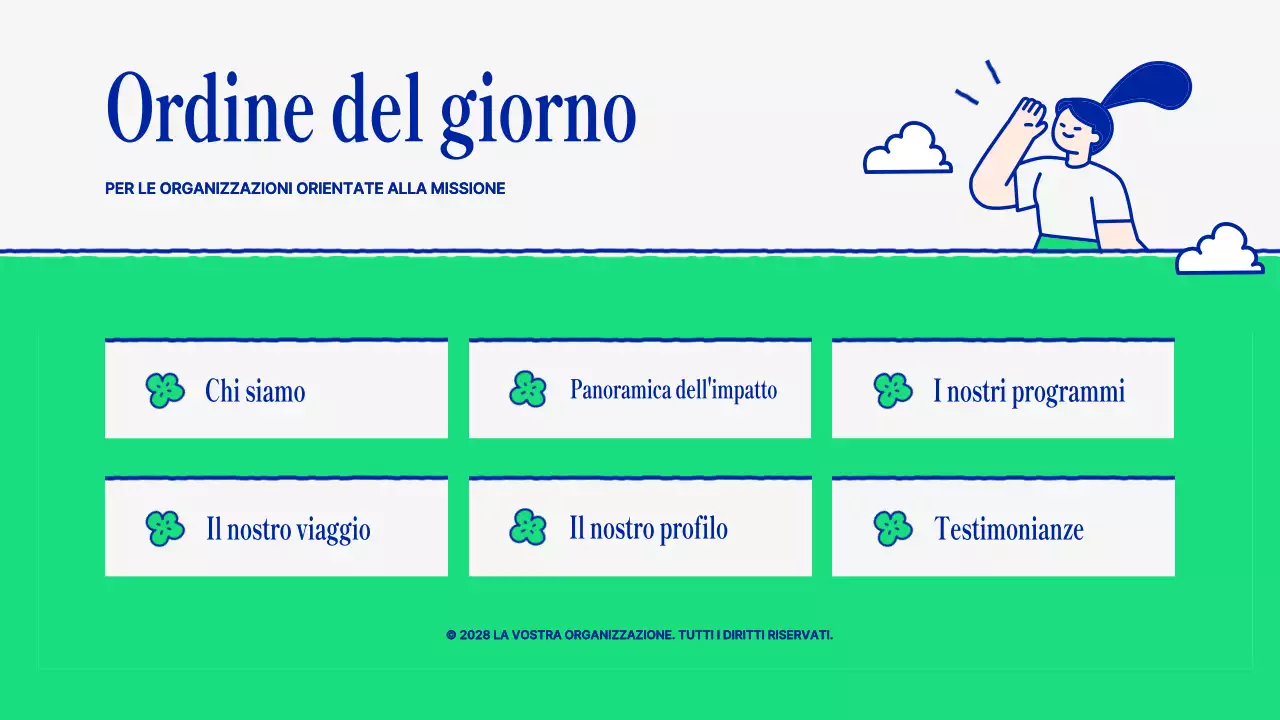 Ordine del giorno

PER LE ORGANIZZAZIONI ORIENTATE ALLA MISSIONE

Chi siamo

Panoramica dell'impatto

I nostri programmi

Il nostro viaggio

Il nostro profilo

Testimonianze

© 2028 LA VOSTRA ORGANIZZAZIONE. TUTTI I DIRITTI RISERVATI.